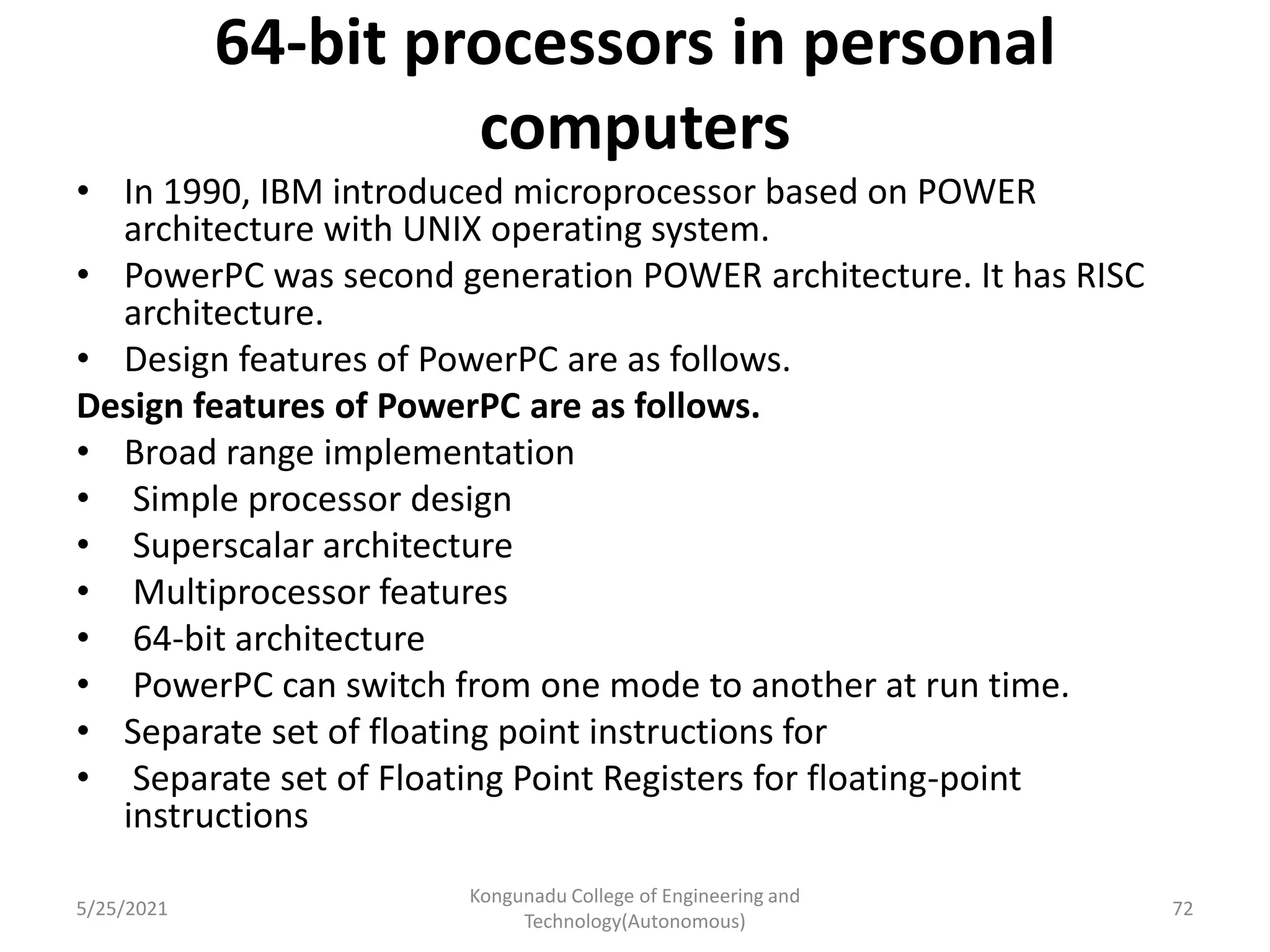 64-bit processors in personal computers

• In 1990, IBM introduced microprocessor based on POWER architecture with UNIX operating system.
• PowerPC was second generation POWER architecture. It has RISC architecture.
• Design features of PowerPC are as follows.

**Design features of PowerPC are as follows.**

• Broad range implementation
• Simple processor design
• Superscalar architecture
• Multiprocessor features
• 64-bit architecture
• PowerPC can switch from one mode to another at run time.
• Separate set of floating point instructions for
• Separate set of Floating Point Registers for floating-point instructions

5/25/2021 Kongunadu College of Engineering and Technology(Autonomous) 72